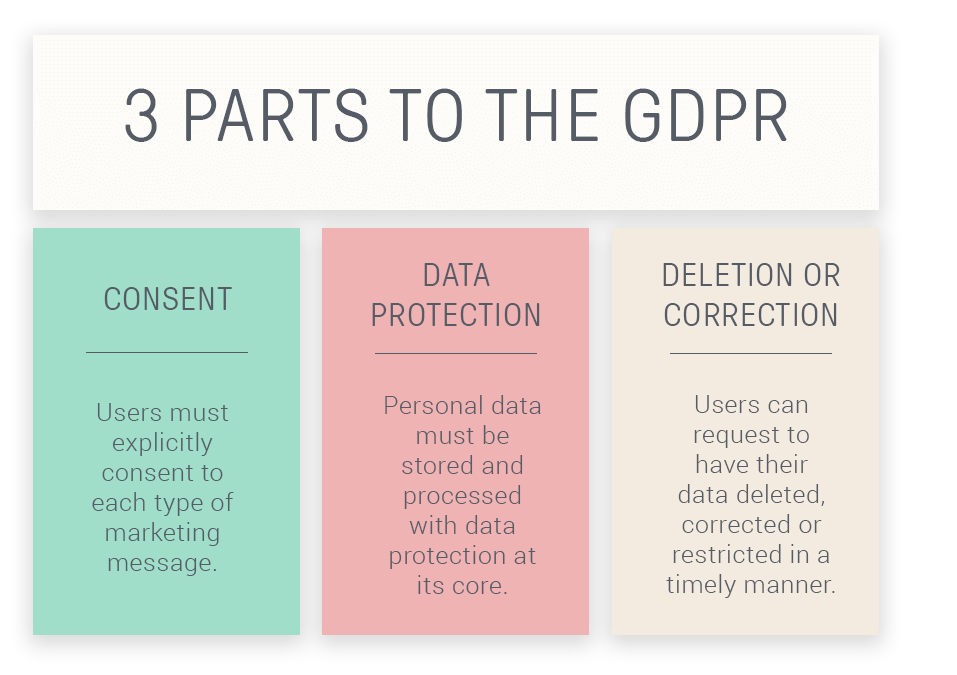 3 PARTS TO THE GDPR

CONSENT

Users must explicitly consent to each type of marketing message.

DATA PROTECTION

Personal data must be stored and processed with data protection at its core.

DELETION OR CORRECTION

Users can request to have their data deleted, corrected or restricted in a timely manner.